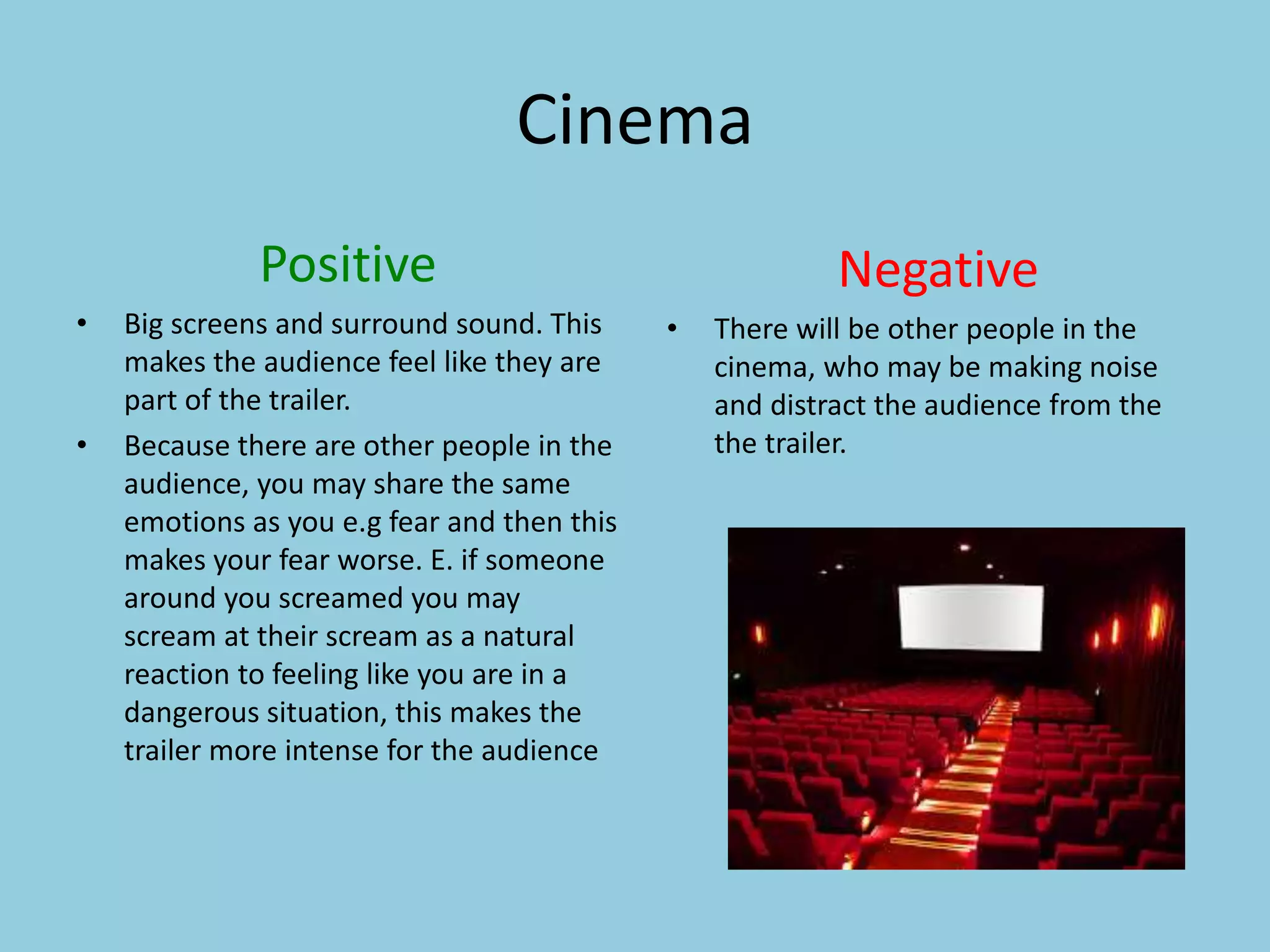 Cinema

Positive

• Big screens and surround sound. This makes the audience feel like they are part of the trailer.

• Because there are other people in the audience, you may share the same emotions as you e.g fear and then this makes your fear worse. E. if someone around you screamed you may scream at their scream as a natural reaction to feeling like you are in a dangerous situation, this makes the trailer more intense for the audience

Negative

• There will be other people in the cinema, who may be making noise and distract the audience from the the trailer.